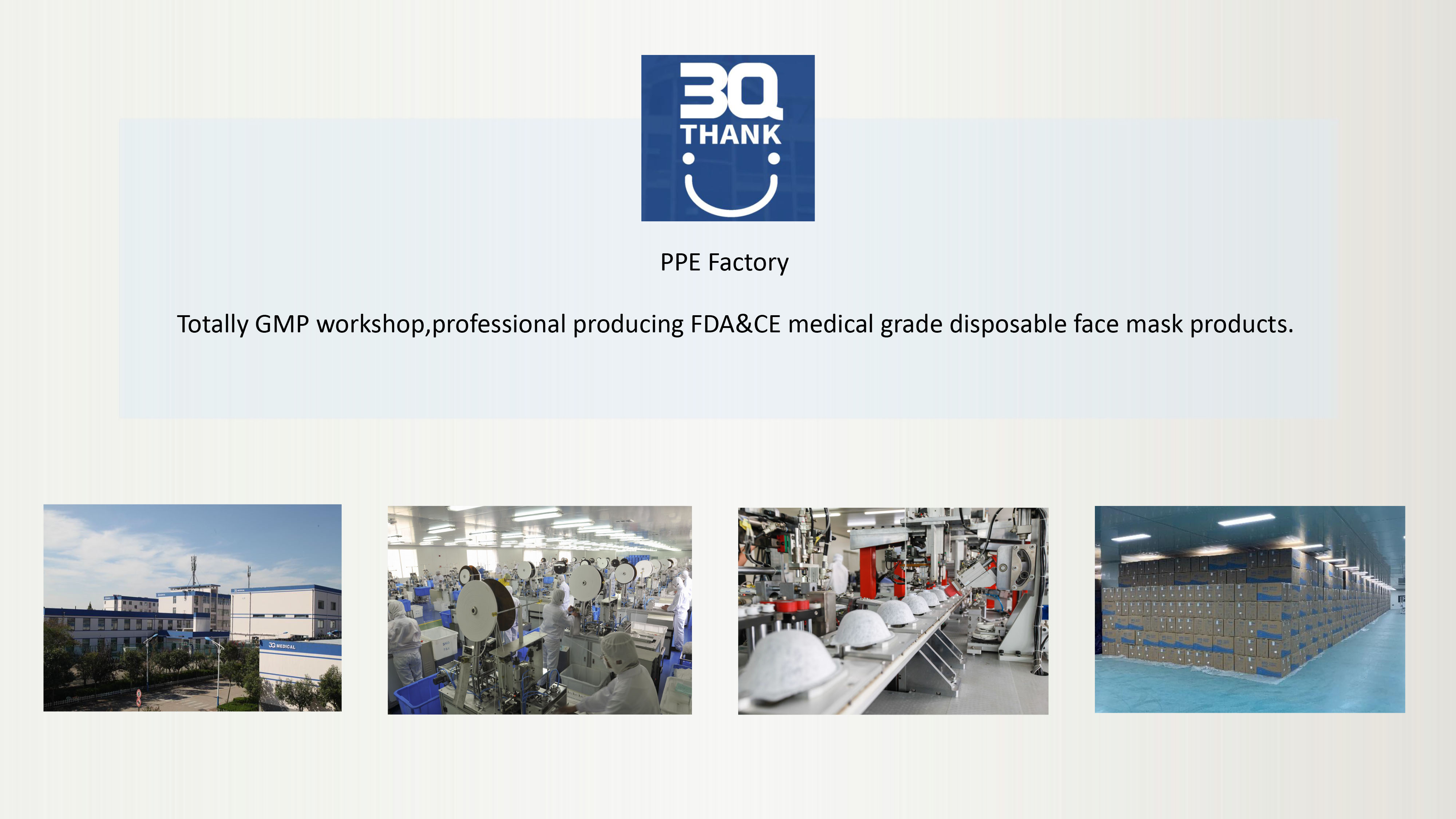 3Q
THANK

PPE Factory

Totally GMP workshop,professional producing FDA&CE medical grade disposable face mask products.

3Q MEDICAL